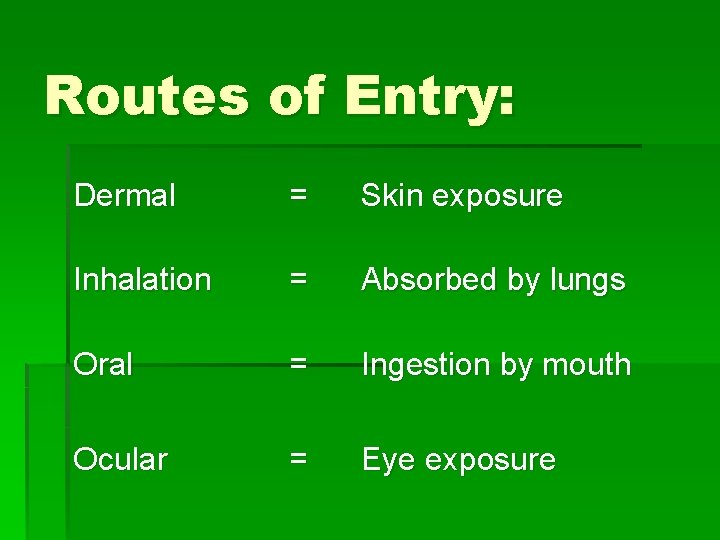 Routes of Entry:

Dermal = Skin exposure

Inhalation = Absorbed by lungs

Oral = Ingestion by mouth

Ocular = Eye exposure